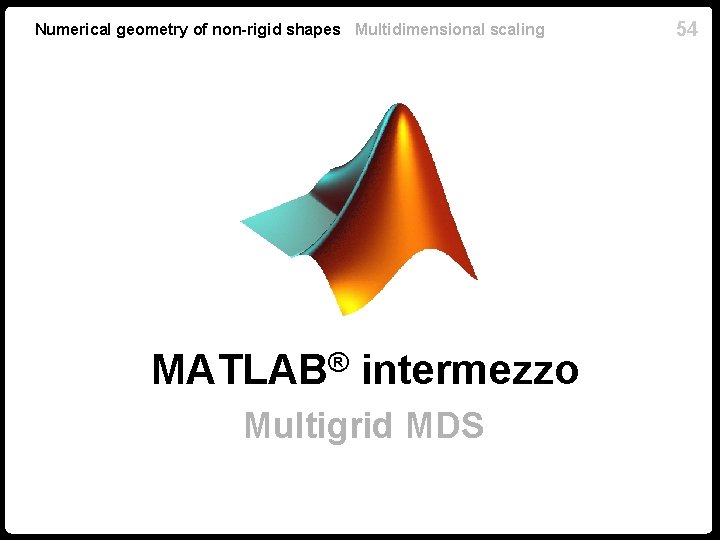 Numerical geometry of non-rigid shapes Multidimensional scaling 54

MATLAB® intermezzo

Multigrid MDS